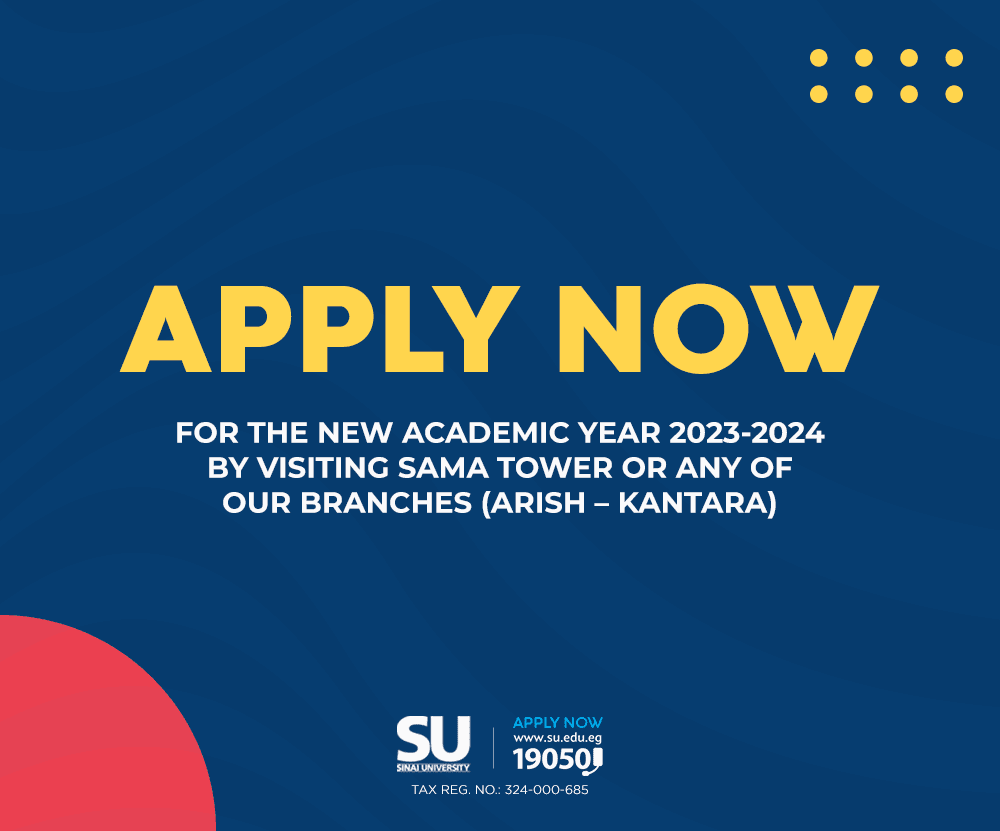 APPLY NOW

FOR THE NEW ACADEMIC YEAR 2023-2024 BY VISITING SAMA TOWER OR ANY OF OUR BRANCHES (ARISH – KANTARA)

SU
SINAI UNIVERSITY

APPLY NOW
www.su.edu.eg
19050

TAX REG. NO.: 324-000-685